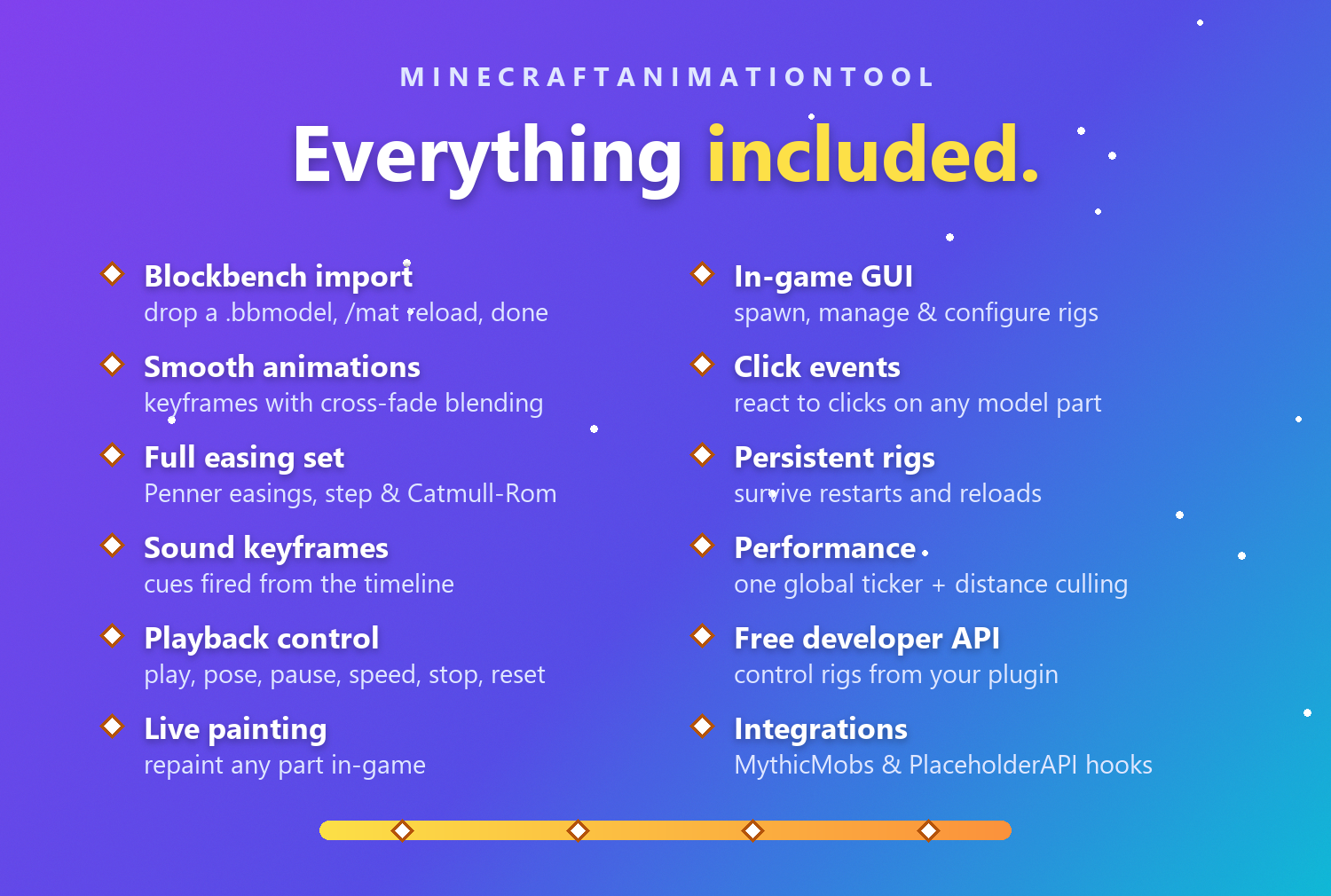 MINECRAFTANIMATIONTOOL

Everything included.

Blockbench import
drop a .bbmodel, /mat reload, done

Smooth animations
keyframes with cross-fade blending

Full easing set
Penner easings, step & Catmull-Rom

Sound keyframes
cues fired from the timeline

Playback control
play, pose, pause, speed, stop, reset

Live painting
repaint any part in-game

In-game GUI
spawn, manage & configure rigs

Click events
react to clicks on any model part

Persistent rigs
survive restarts and reloads

Performance
one global ticker + distance culling

Free developer API
control rigs from your plugin

Integrations
MythicMobs & PlaceholderAPI hooks